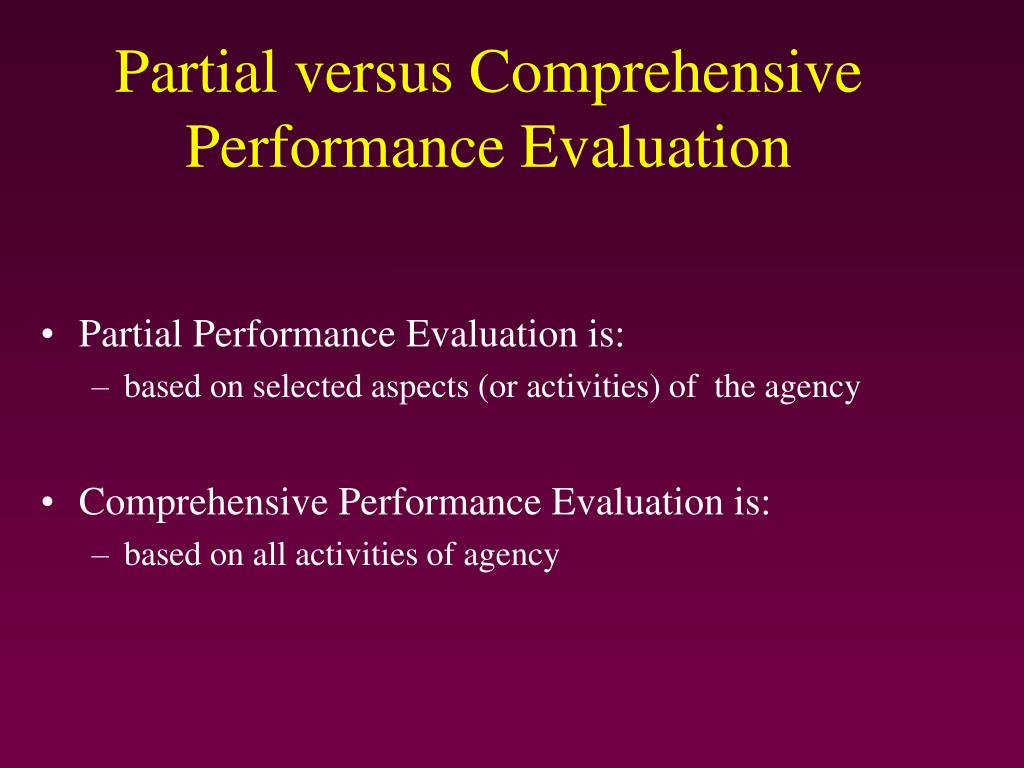 Partial versus Comprehensive Performance Evaluation

• Partial Performance Evaluation is:
– based on selected aspects (or activities) of the agency

• Comprehensive Performance Evaluation is:
– based on all activities of agency